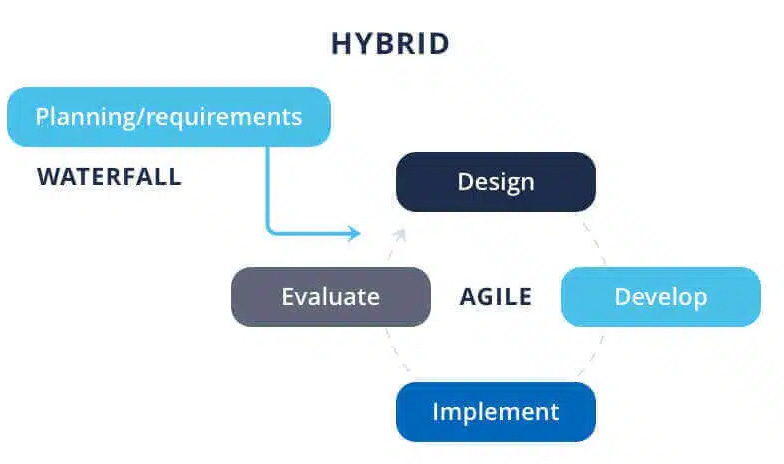 HYBRID

Planning/requirements

WATERFALL

Design

Evaluate

AGILE

Develop

Implement